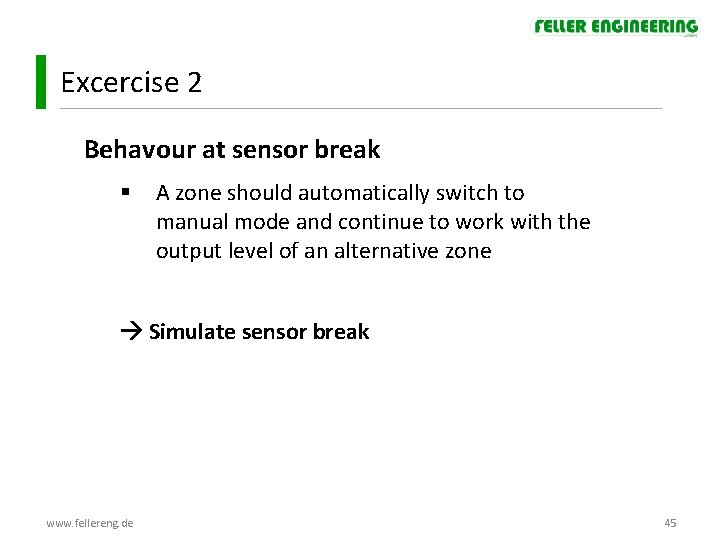 FELLER ENGINEERING GmbH

Excercise 2

Behavour at sensor break

▪ A zone should automatically switch to manual mode and continue to work with the output level of an alternative zone

→ Simulate sensor break

www.fellereng.de

45